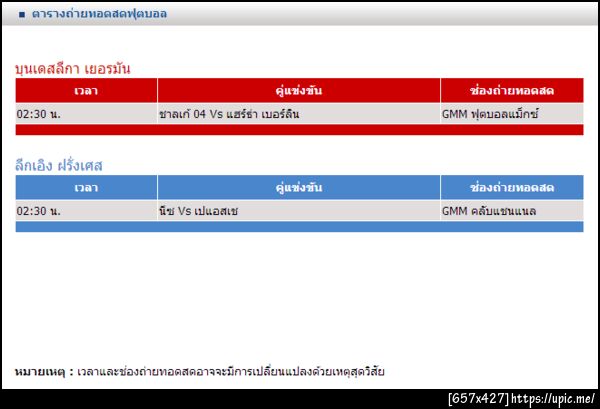 ■ ตารางถ่ายทอดสดฟุตบอล

บุนเดสลีกา เยอรมัน

| เวลา | คู่แข่งขัน | ช่องถ่ายทอดสด |
|---|---|---|
| 02:30 น. | ชาลเก้ 04 Vs แฮร์ธ่า เบอร์ลิน | GMM ฟุตบอลแม็กซ์ |

ลีกเอิง ฝรั่งเศส

| เวลา | คู่แข่งขัน | ช่องถ่ายทอดสด |
|---|---|---|
| 02:30 น. | นีซ Vs เปแอสเช | GMM คลับแชนแนล |

หมายเหตุ : เวลาและช่องถ่ายทอดสดอาจจะมีการเปลี่ยนแปลงด้วยเหตุสุดวิสัย

[657x427] https://upic.me/